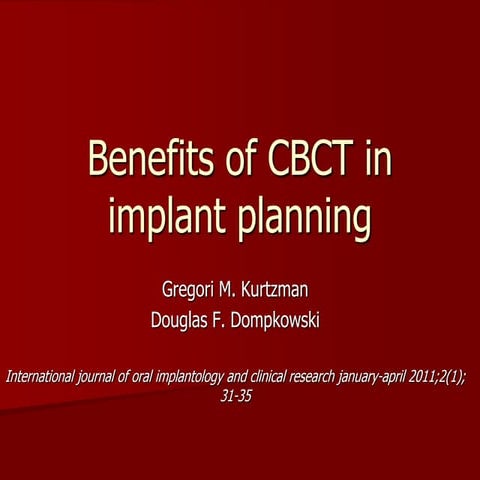 Benefits of CBCT in implant planning

Gregori M. Kurtzman
Douglas F. Dompkowski

International journal of oral implantology and clinical research january-april 2011;2(1); 31-35